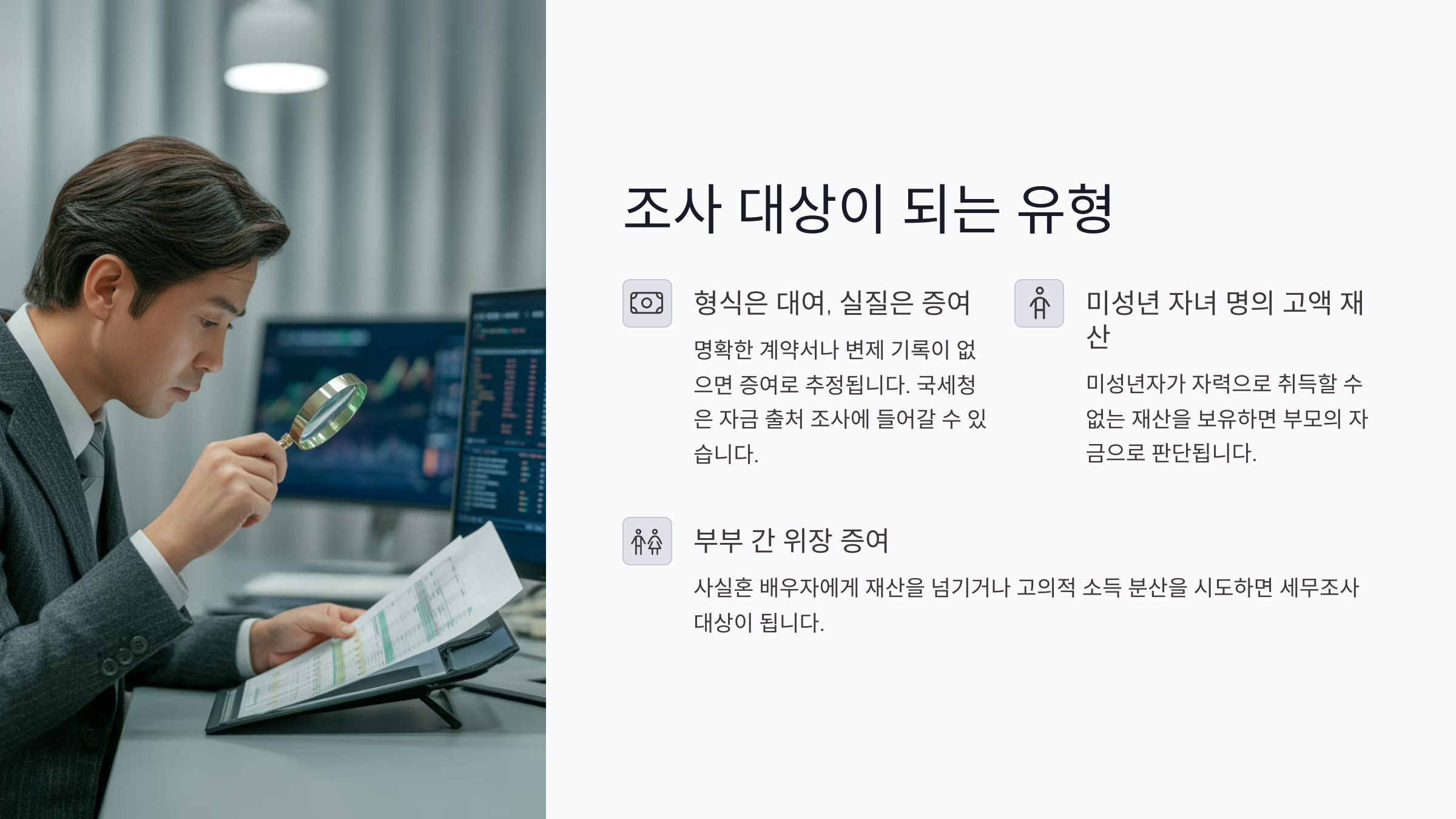 조사 대상이 되는 유형

형식은 대여, 실질은 증여

명확한 계약서나 변제 기록이 없으면 증여로 추정됩니다. 국세청은 자금 출처 조사에 들어갈 수 있습니다.

미성년 자녀 명의 고액 재산

미성년자가 자력으로 취득할 수 없는 재산을 보유하면 부모의 자금으로 판단됩니다.

부부 간 위장 증여

사실혼 배우자에게 재산을 넘기거나 고의적 소득 분산을 시도하면 세무조사 대상이 됩니다.